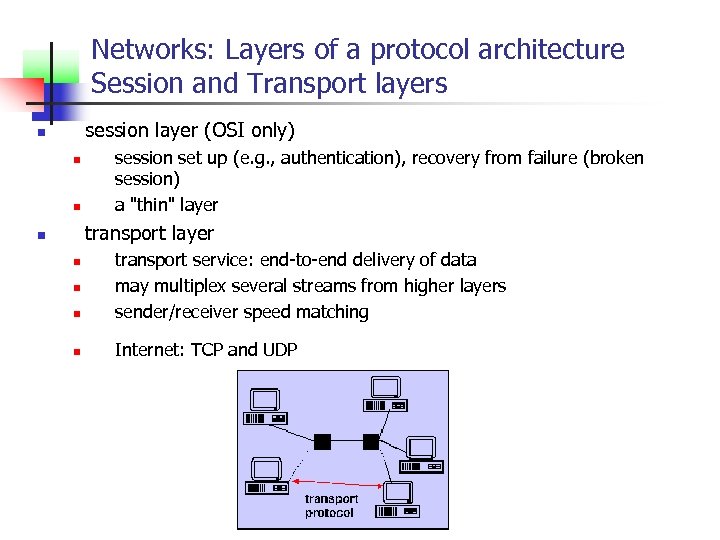 Networks: Layers of a protocol architecture
Session and Transport layers

session layer (OSI only)

session set up (e.g., authentication), recovery from failure (broken session)

a "thin" layer

transport layer

transport service: end-to-end delivery of data

may multiplex several streams from higher layers

sender/receiver speed matching

Internet: TCP and UDP

transport protocol